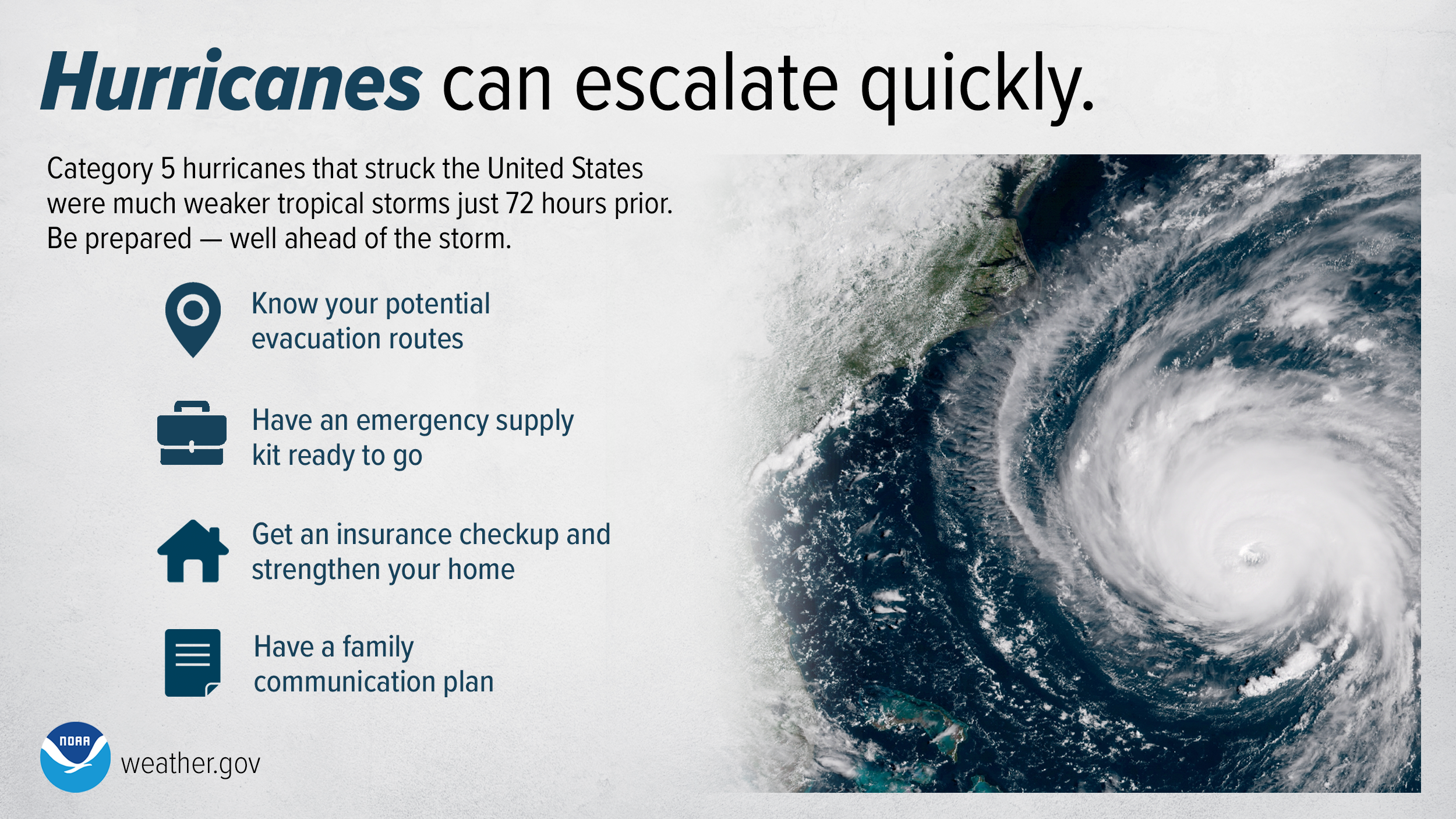 Hurricanes can escalate quickly.

Category 5 hurricanes that struck the United States were much weaker tropical storms just 72 hours prior. Be prepared — well ahead of the storm.

Know your potential evacuation routes

Have an emergency supply kit ready to go

Get an insurance checkup and strengthen your home

Have a family communication plan

NOAA

weather.gov